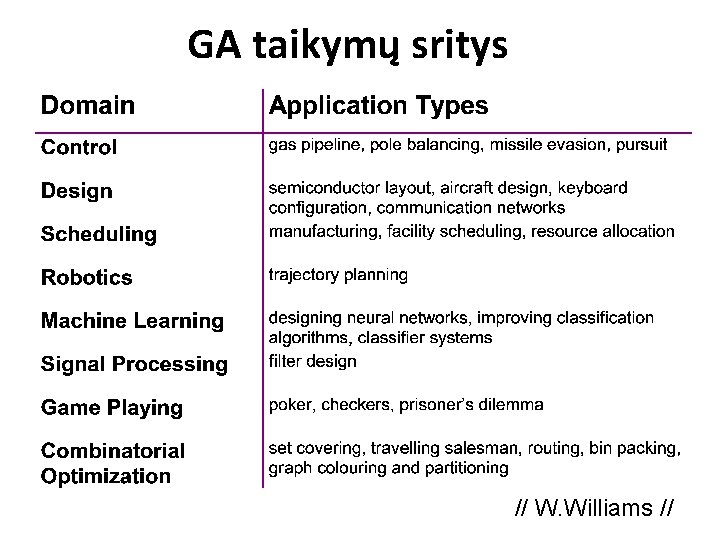 GA taikymų sritys

| Domain | Application Types |
|---|---|
| Control | gas pipeline, pole balancing, missile evasion, pursuit |
| Design | semiconductor layout, aircraft design, keyboard configuration, communication networks |
| Scheduling | manufacturing, facility scheduling, resource allocation |
| Robotics | trajectory planning |
| Machine Learning | designing neural networks, improving classification algorithms, classifier systems |
| Signal Processing | filter design |
| Game Playing | poker, checkers, prisoner's dilemma |
| Combinatorial Optimization | set covering, travelling salesman, routing, bin packing, graph colouring and partitioning |

// W.Williams //